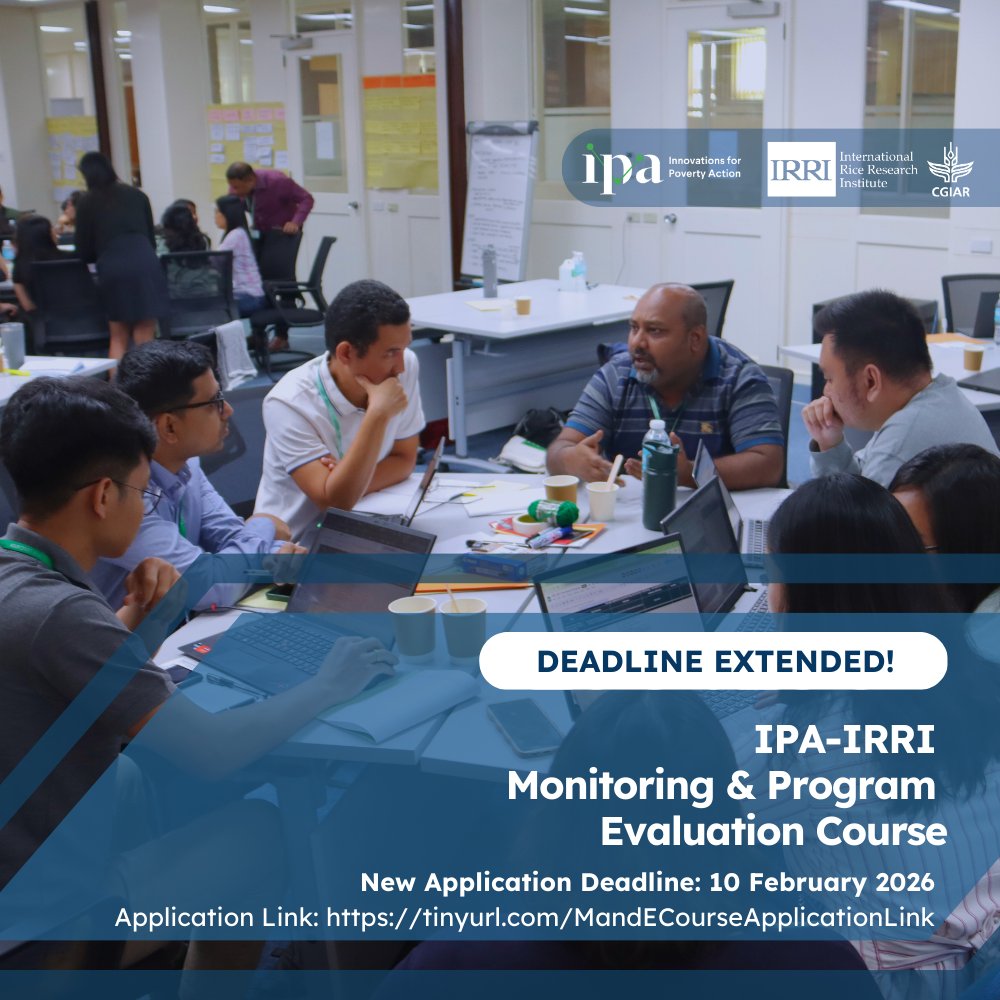 ipa Innovations for Poverty Action

IRRI International Rice Research Institute

CGIAR

DEADLINE EXTENDED!

IPA-IRRI Monitoring & Program Evaluation Course

New Application Deadline: 10 February 2026

Application Link: https://tinyurl.com/MandECourseApplicationLink